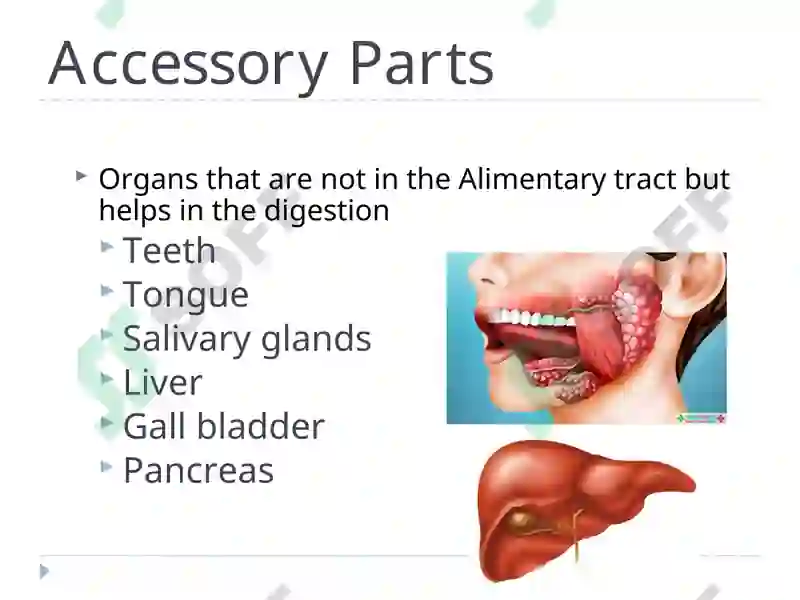 Accessory Parts

Organs that are not in the Alimentary tract but helps in the digestion

Teeth

Tongue

Salivary glands

Liver

Gall bladder

Pancreas